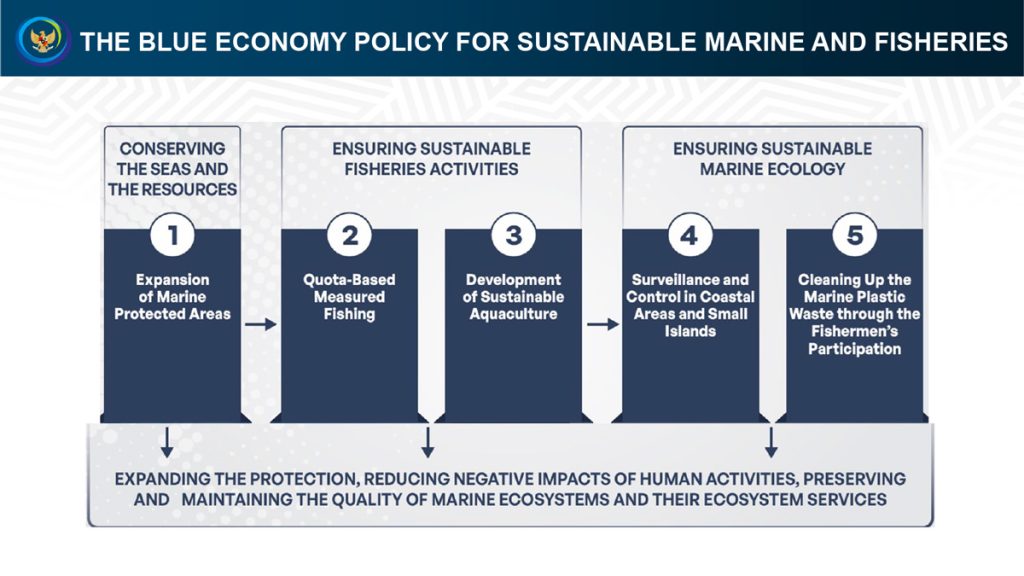 THE BLUE ECONOMY POLICY FOR SUSTAINABLE MARINE AND FISHERIES

CONSERVING THE SEAS AND THE RESOURCES

1

Expansion of Marine Protected Areas

ENSURING SUSTAINABLE FISHERIES ACTIVITIES

2

Quota-Based Measured Fishing

3

Development of Sustainable Aquaculture

ENSURING SUSTAINABLE MARINE ECOLOGY

4

Surveillance and Control in Coastal Areas and Small Islands

5

Cleaning Up the Marine Plastic Waste through the Fishermen's Participation

EXPANDING THE PROTECTION, REDUCING NEGATIVE IMPACTS OF HUMAN ACTIVITIES, PRESERVING AND MAINTAINING THE QUALITY OF MARINE ECOSYSTEMS AND THEIR ECOSYSTEM SERVICES